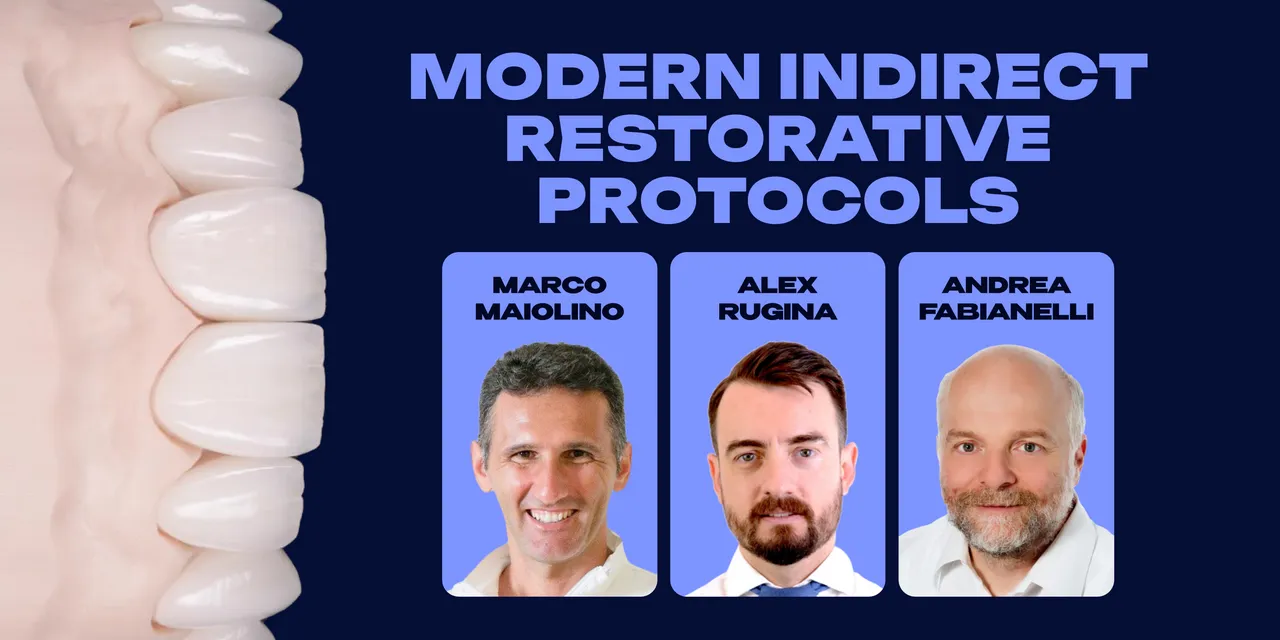 MODERN INDIRECT RESTORATIVE PROTOCOLS

MARCO MAIOLINO

ALEX RUGINA

ANDREA FABIANELLI